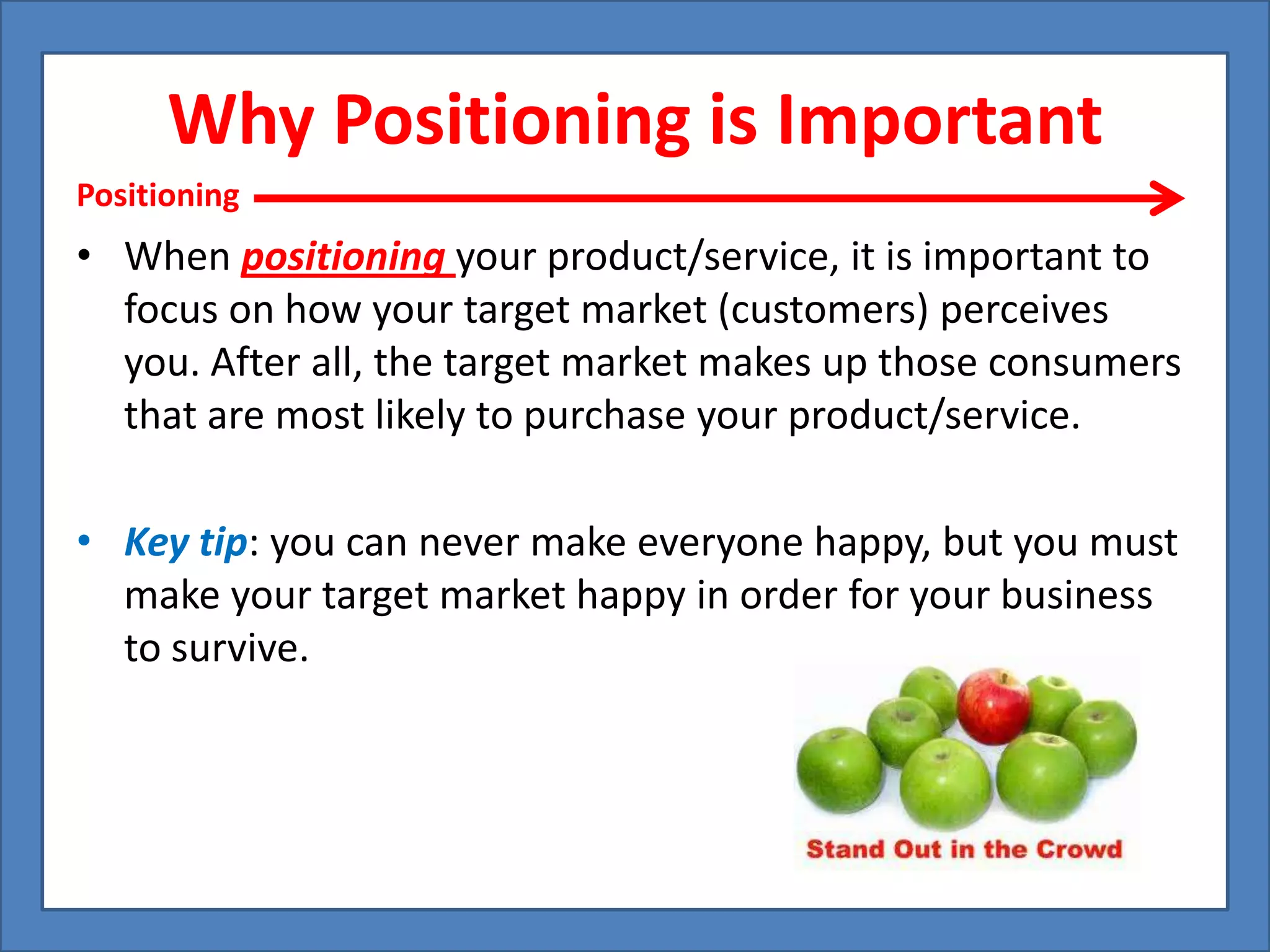 Why Positioning is Important

Positioning

• When positioning your product/service, it is important to focus on how your target market (customers) perceives you. After all, the target market makes up those consumers that are most likely to purchase your product/service.

• Key tip: you can never make everyone happy, but you must make your target market happy in order for your business to survive.

Stand Out in the Crowd